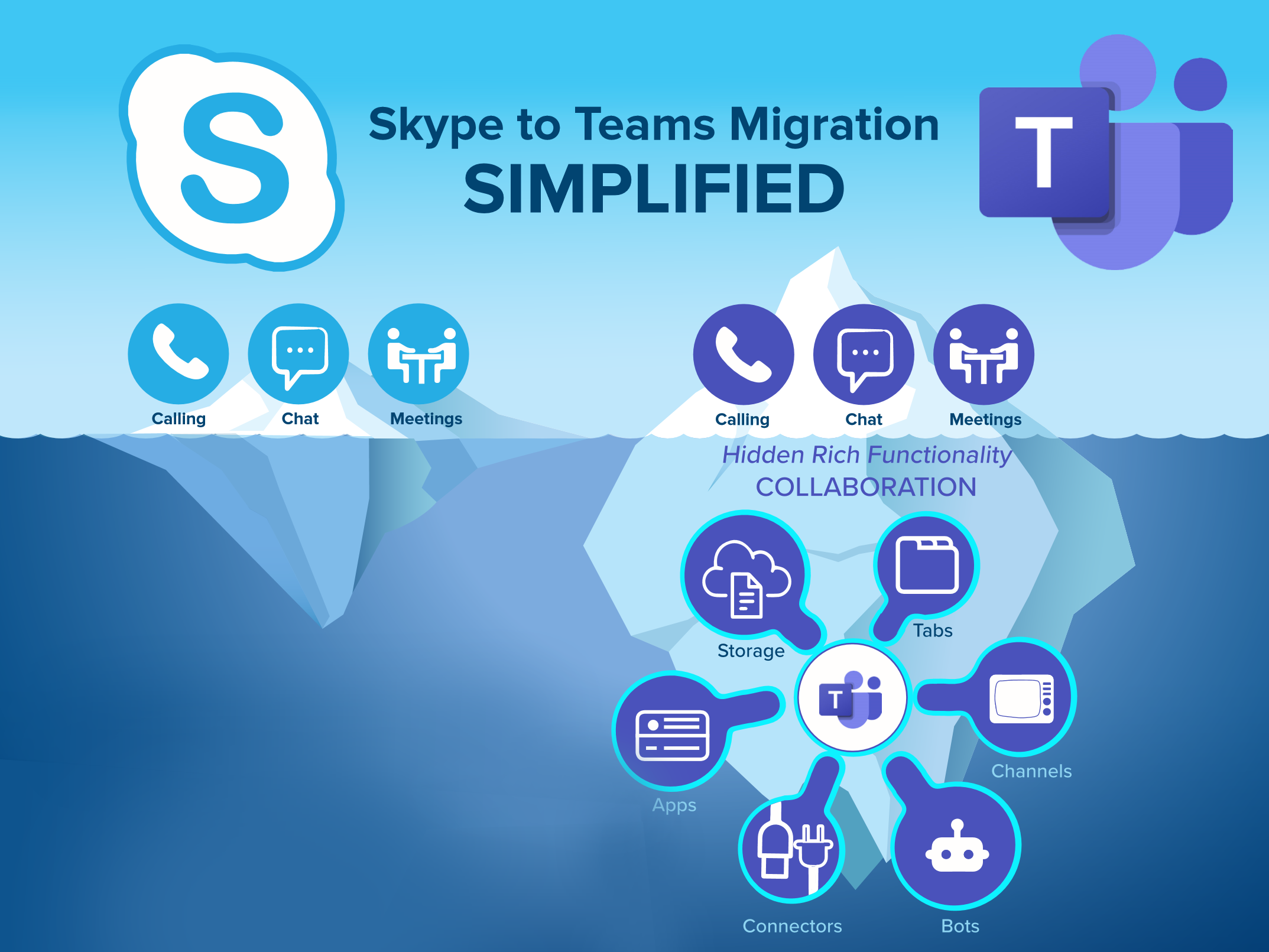 S

Skype to Teams Migration
SIMPLIFIED

T

Calling
Chat
Meetings

Calling
Chat
Meetings

Hidden Rich Functionality
COLLABORATION

Storage
Tabs
T
Apps
Channels
Connectors
Bots